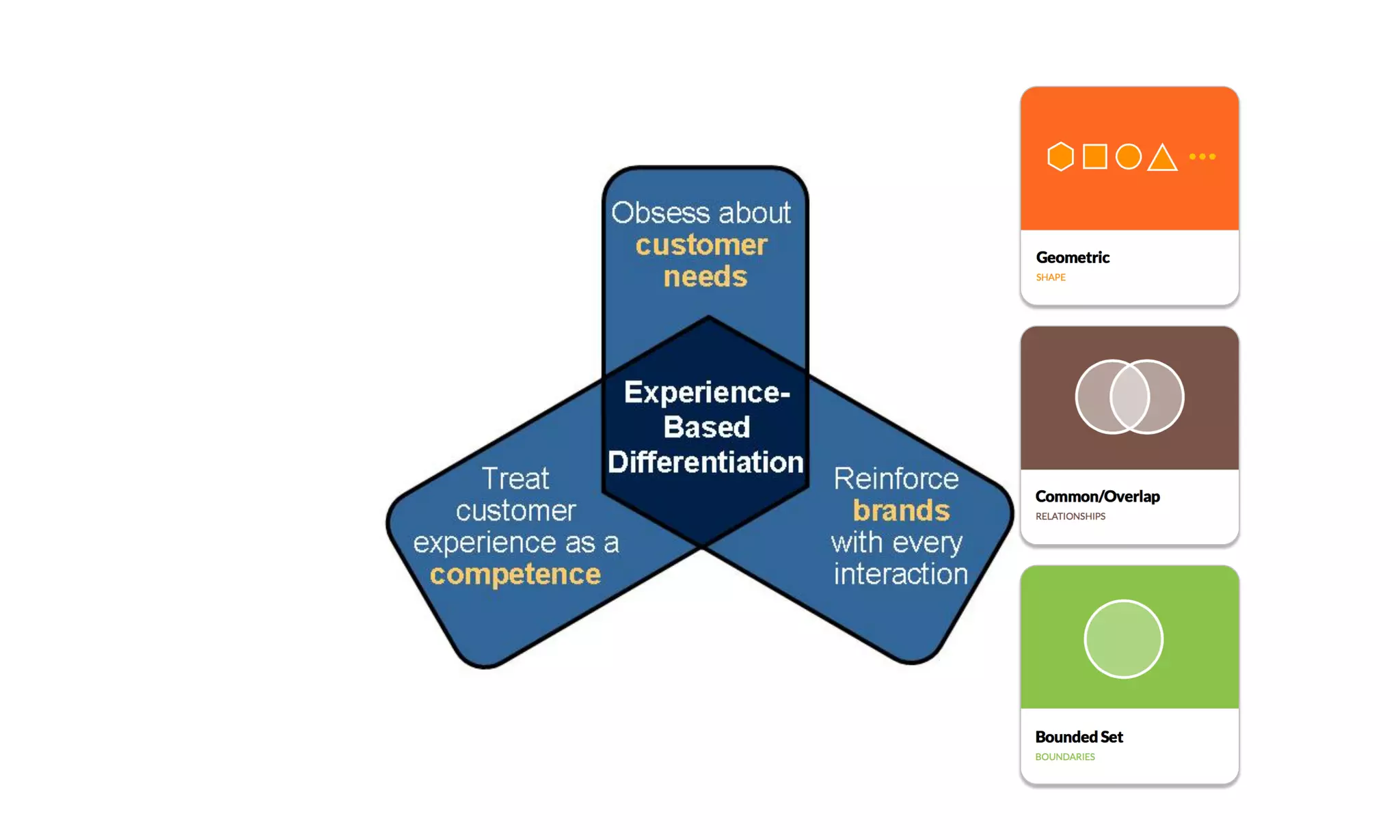 Obsess about customer needs

Experience-Based Differentiation

Treat customer experience as a competence

Reinforce brands with every interaction

Geometric
SHAPE

Common/Overlap
RELATIONSHIPS

Bounded Set
BOUNDARIES